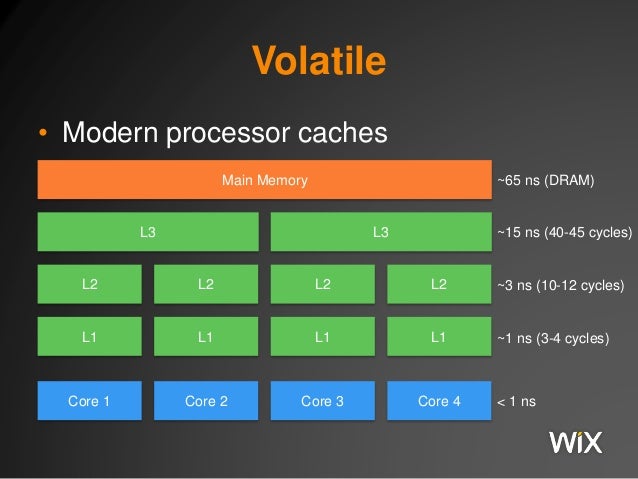 Volatile

• Modern processor caches

Main Memory ~65 ns (DRAM)

L3 L3 ~15 ns (40-45 cycles)

L2 L2 L2 L2 ~3 ns (10-12 cycles)

L1 L1 L1 L1 ~1 ns (3-4 cycles)

Core 1 Core 2 Core 3 Core 4 < 1 ns

WiX